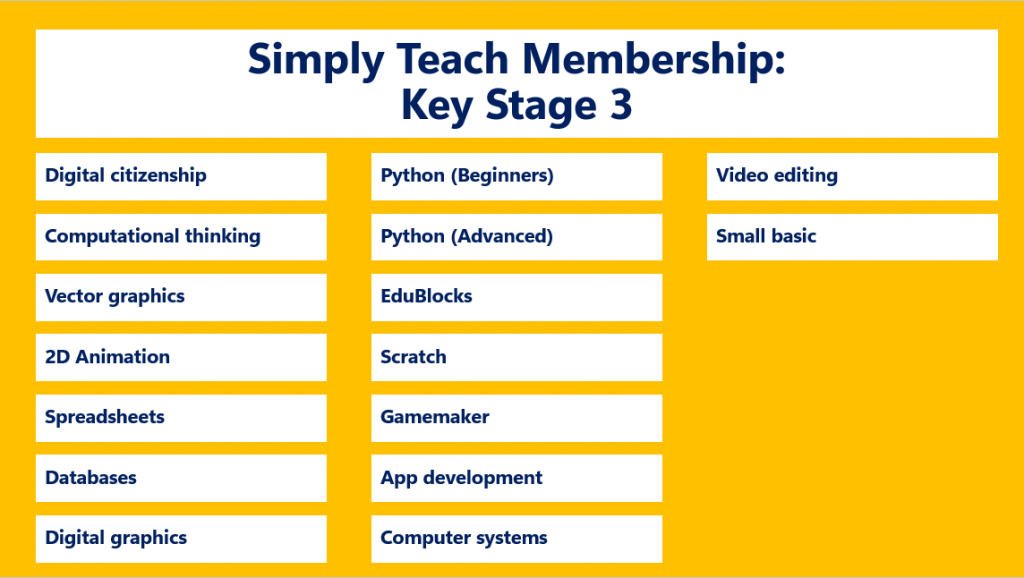 Simply Teach Membership:
Key Stage 3

Digital citizenship

Computational thinking

Vector graphics

2D Animation

Spreadsheets

Databases

Digital graphics

Python (Beginners)

Python (Advanced)

EduBlocks

Scratch

Gamemaker

App development

Computer systems

Video editing

Small basic